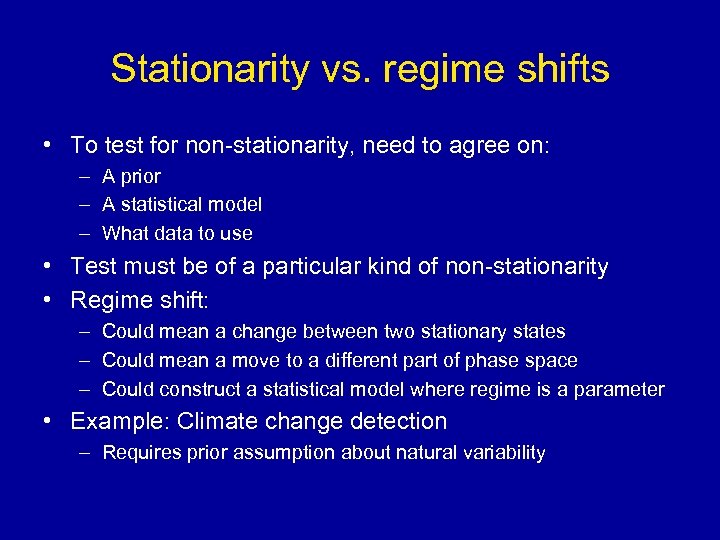 Stationarity vs. regime shifts

• To test for non-stationarity, need to agree on:
– A prior
– A statistical model
– What data to use
• Test must be of a particular kind of non-stationarity
• Regime shift:
– Could mean a change between two stationary states
– Could mean a move to a different part of phase space
– Could construct a statistical model where regime is a parameter
• Example: Climate change detection
– Requires prior assumption about natural variability